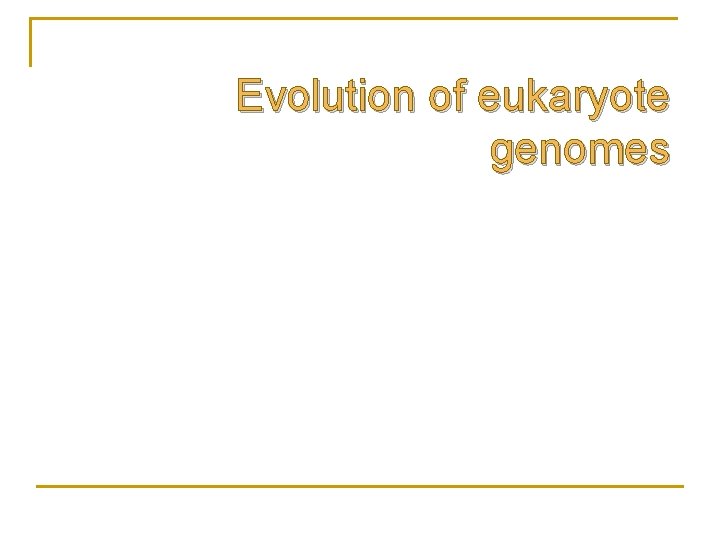 Evolution of eukaryote genomes